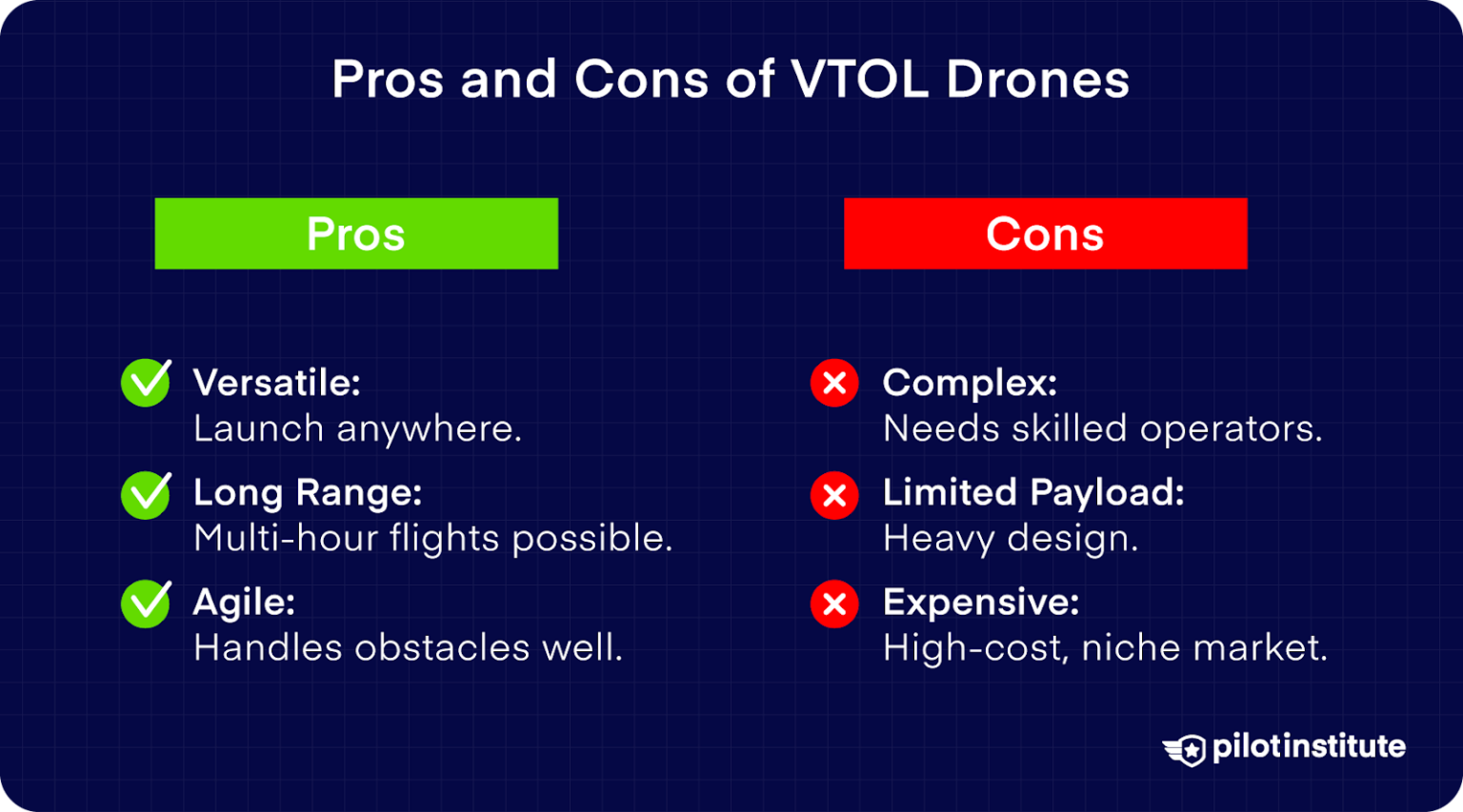 Pros and Cons of VTOL Drones

Pros

Versatile:
Launch anywhere.

Long Range:
Multi-hour flights possible.

Agile:
Handles obstacles well.

Cons

Complex:
Needs skilled operators.

Limited Payload:
Heavy design.

Expensive:
High-cost, niche market.

pilotinstitute